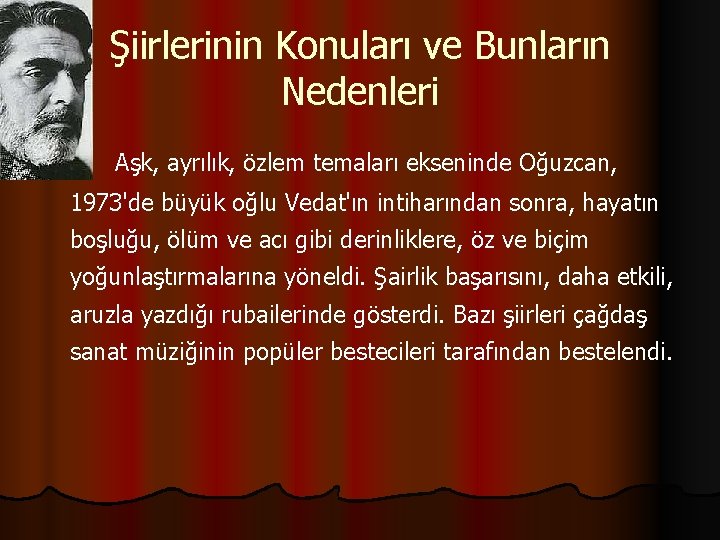 Şiirlerinin Konuları ve Bunların Nedenleri

Aşk, ayrılık, özlem temaları ekseninde Oğuzcan, 1973'de büyük oğlu Vedat'ın intiharından sonra, hayatın boşluğu, ölüm ve acı gibi derinliklere, öz ve biçim yoğunlaştırmalarına yöneldi. Şairlik başarısını, daha etkili, aruzla yazdığı rubailerinde gösterdi. Bazı şiirleri çağdaş sanat müziğinin popüler bestecileri tarafından bestelendi.